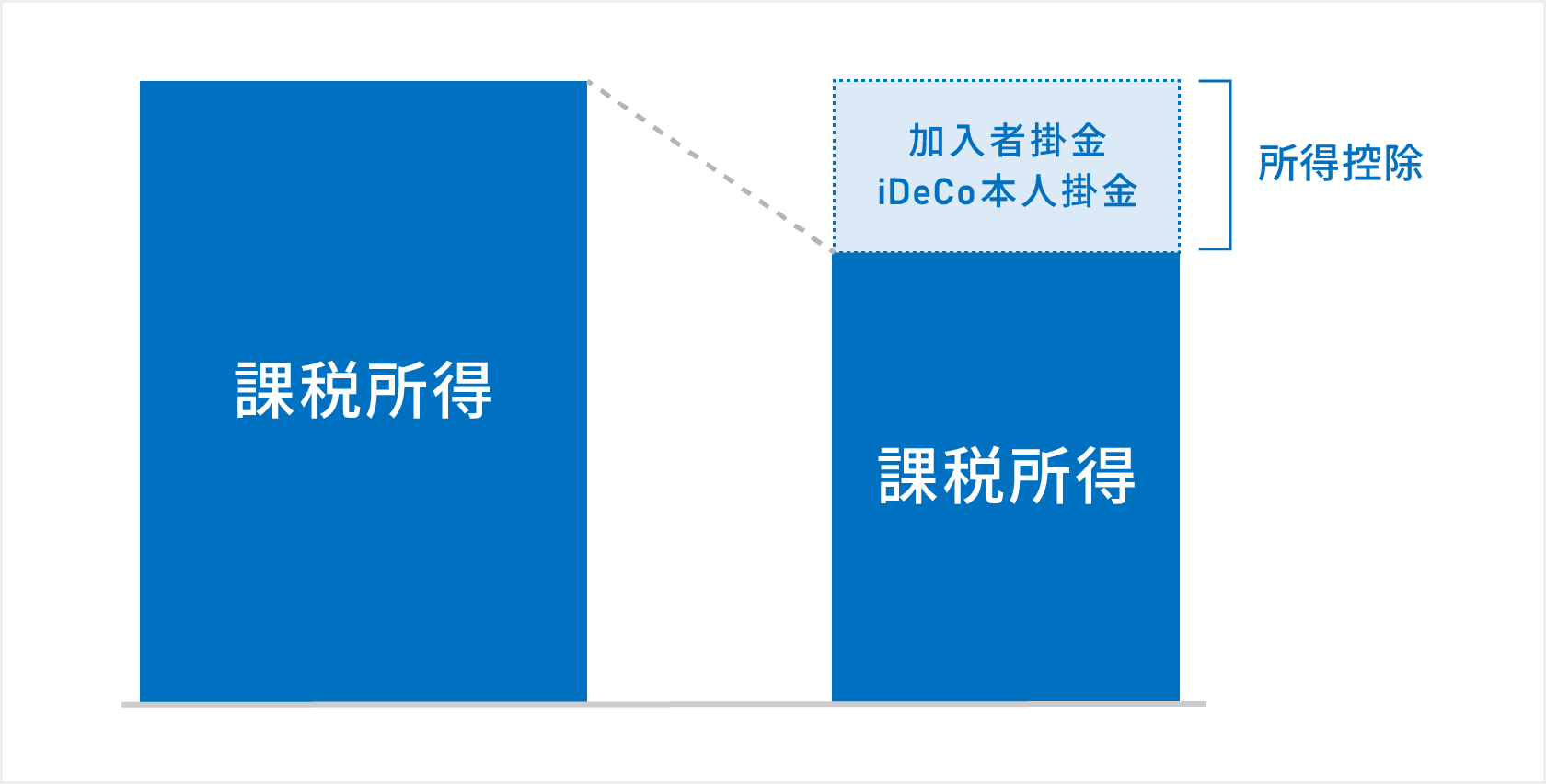 課税所得

加入者掛金
iDeCo本人掛金

所得控除

課税所得